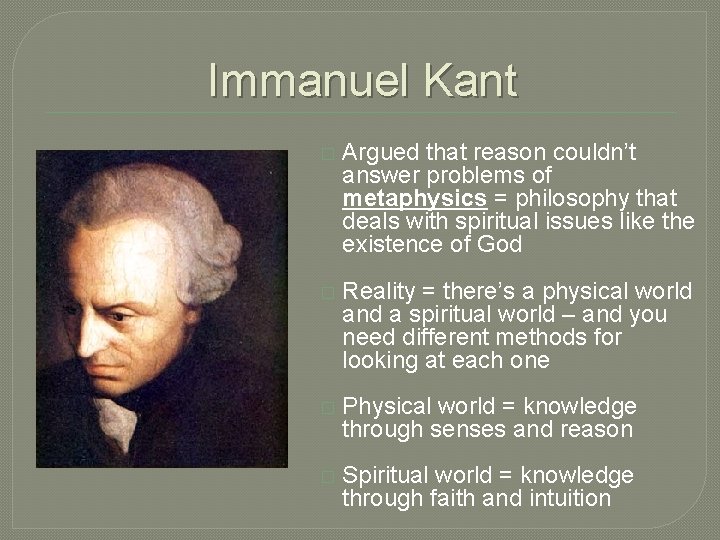 Immanuel Kant

Argued that reason couldn't answer problems of metaphysics = philosophy that deals with spiritual issues like the existence of God

Reality = there's a physical world and a spiritual world – and you need different methods for looking at each one

Physical world = knowledge through senses and reason

Spiritual world = knowledge through faith and intuition